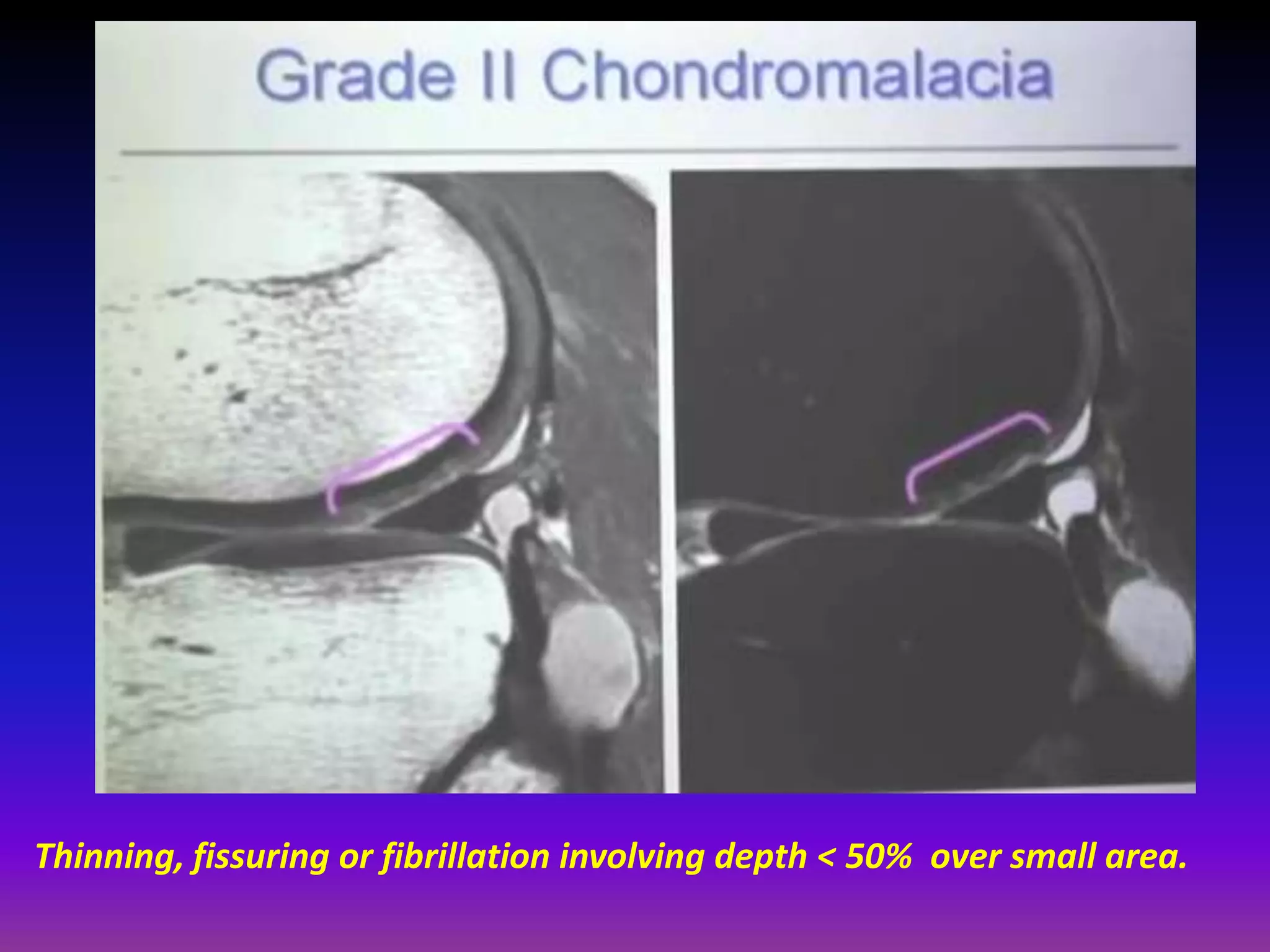 Grade II Chondromalacia

Thinning, fissuring or fibrillation involving depth < 50% over small area.